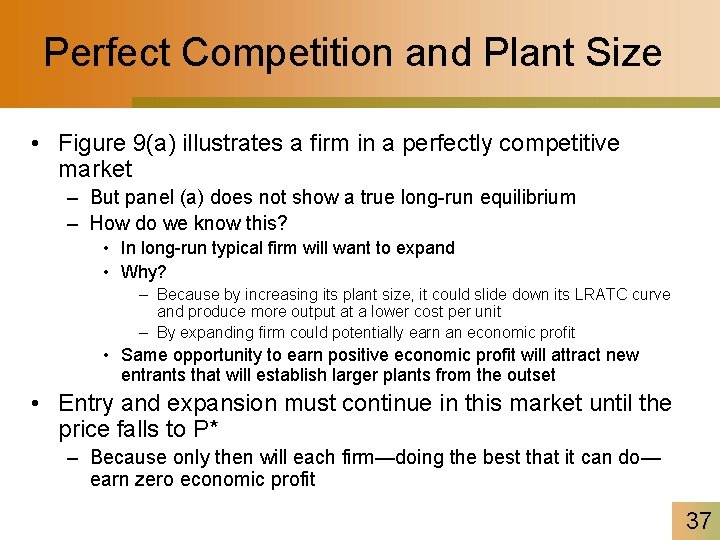 Perfect Competition and Plant Size

• Figure 9(a) illustrates a firm in a perfectly competitive market
– But panel (a) does not show a true long-run equilibrium
– How do we know this?
• In long-run typical firm will want to expand
• Why?
– Because by increasing its plant size, it could slide down its LRATC curve and produce more output at a lower cost per unit
– By expanding firm could potentially earn an economic profit
• Same opportunity to earn positive economic profit will attract new entrants that will establish larger plants from the outset

• Entry and expansion must continue in this market until the price falls to P*
– Because only then will each firm—doing the best that it can do—earn zero economic profit

37